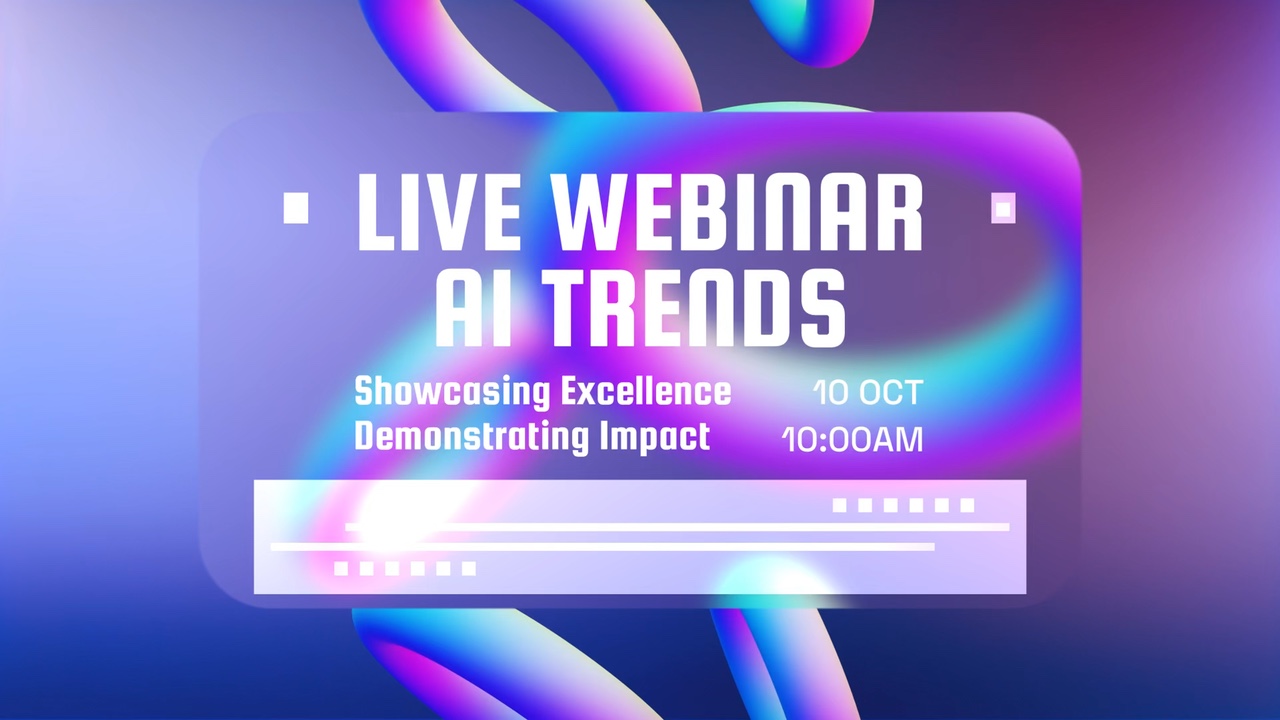 LIVE WEBINAR
AI TRENDS

Showcasing Excellence
Demonstrating Impact

10 OCT
10:00AM